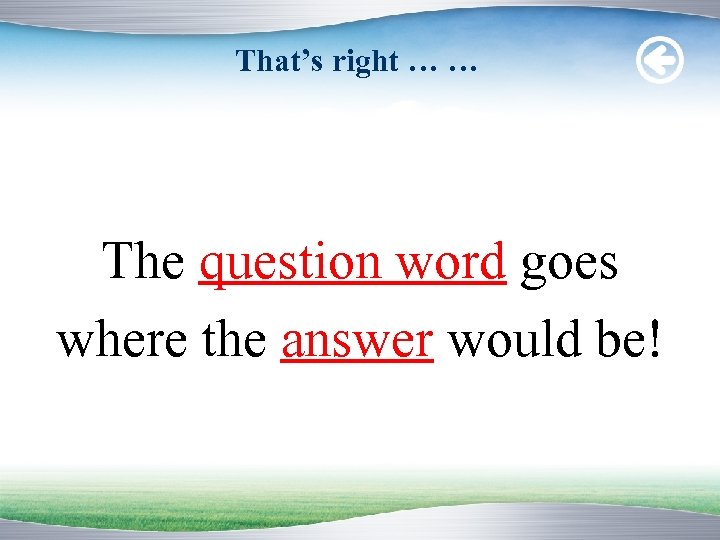 That’s right … …

The question word goes where the answer would be!